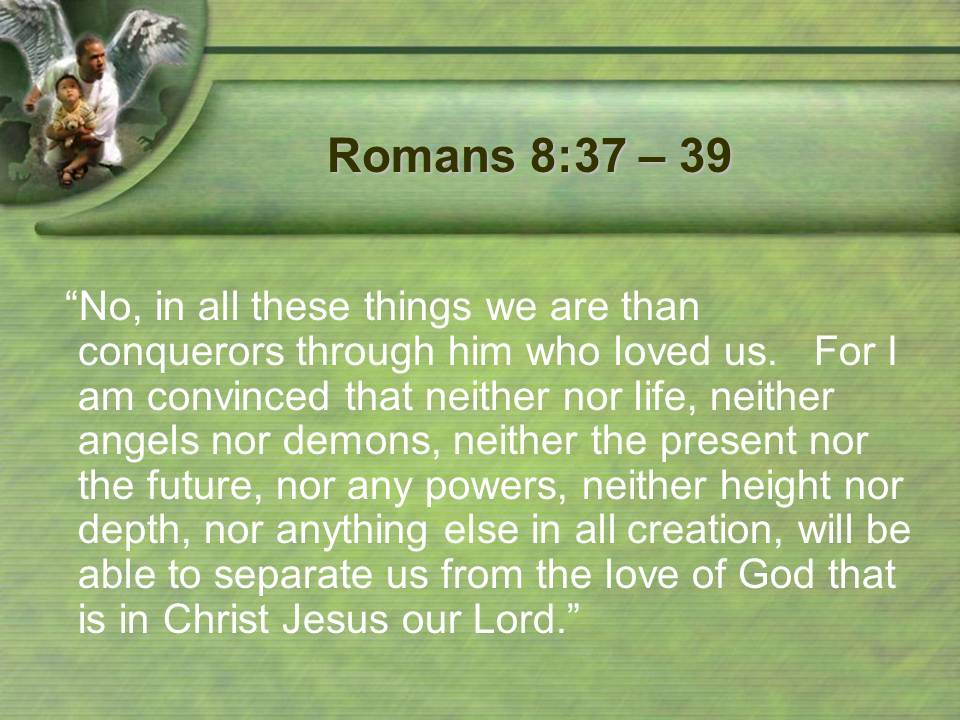 Romans 8:37 – 39

“No, in all these things we are than conquerors through him who loved us.   For I am convinced that neither nor life, neither angels nor demons, neither the present nor the future, nor any powers, neither height nor depth, nor anything else in all creation, will be able to separate us from the love of God that is in Christ Jesus our Lord.”